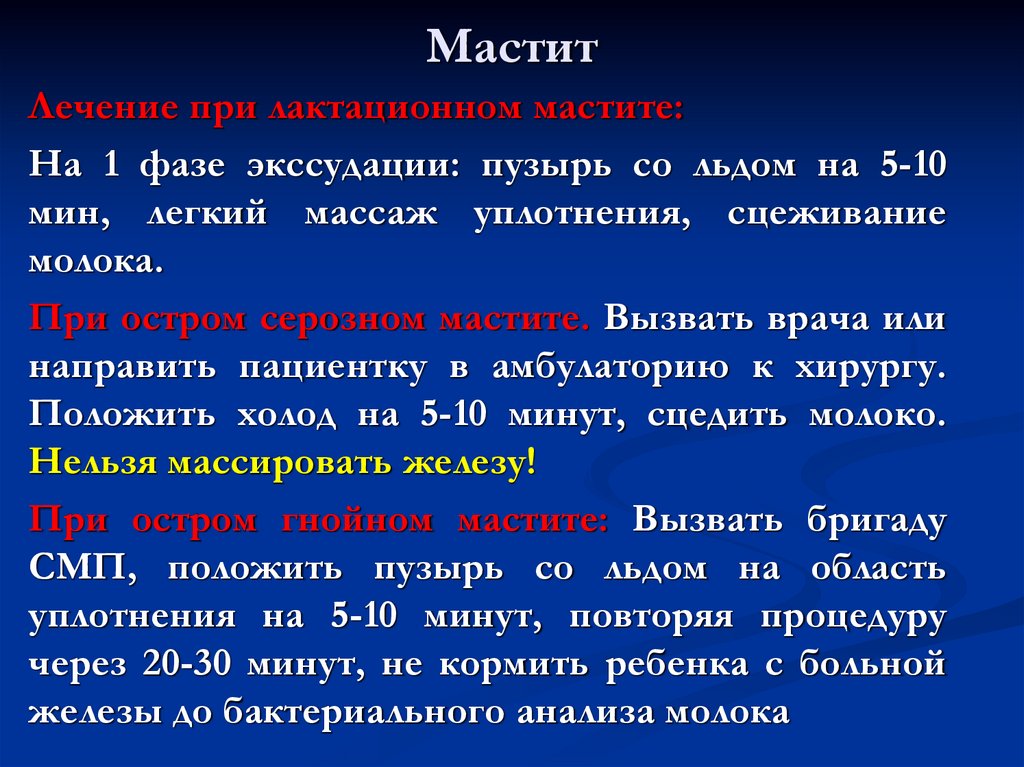 Мастит

Лечение при лактационном мастите:

На 1 фазе экссудации: пузырь со льдом на 5-10 мин, легкий массаж уплотнения, сцеживание молока.

При остром серозном мастите. Вызвать врача или направить пациентку в амбулаторию к хирургу. Положить холод на 5-10 минут, сцедить молоко. Нельзя массировать железу!

При остром гнойном мастите: Вызвать бригаду СМП, положить пузырь со льдом на область уплотнения на 5-10 минут, повторяя процедуру через 20-30 минут, не кормить ребенка с больной железы до бактериального анализа молока